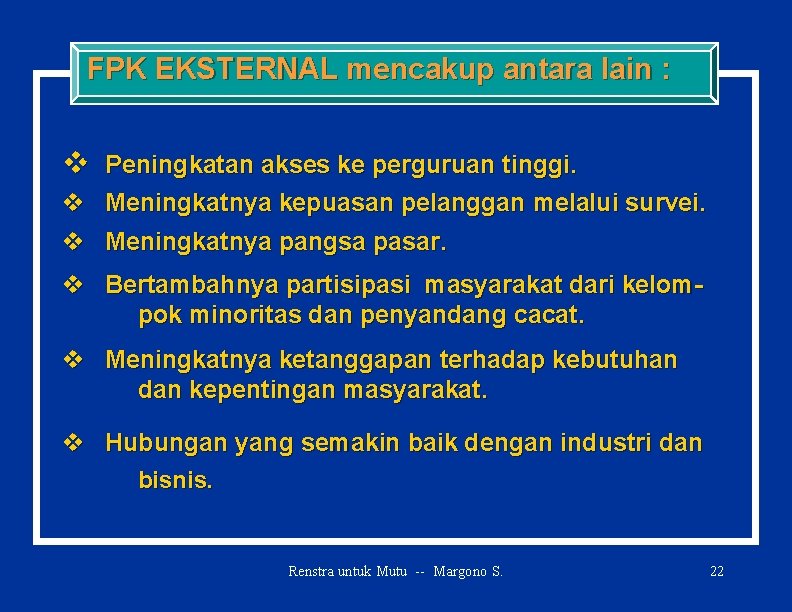 FPK EKSTERNAL mencakup antara lain :

❖ Peningkatan akses ke perguruan tinggi.

❖ Meningkatnya kepuasan pelanggan melalui survei.

❖ Meningkatnya pangsa pasar.

❖ Bertambahnya partisipasi masyarakat dari kelompok minoritas dan penyandang cacat.

❖ Meningkatnya ketanggapan terhadap kebutuhan dan kepentingan masyarakat.

❖ Hubungan yang semakin baik dengan industri dan bisnis.

Renstra untuk Mutu -- Margono S.

22